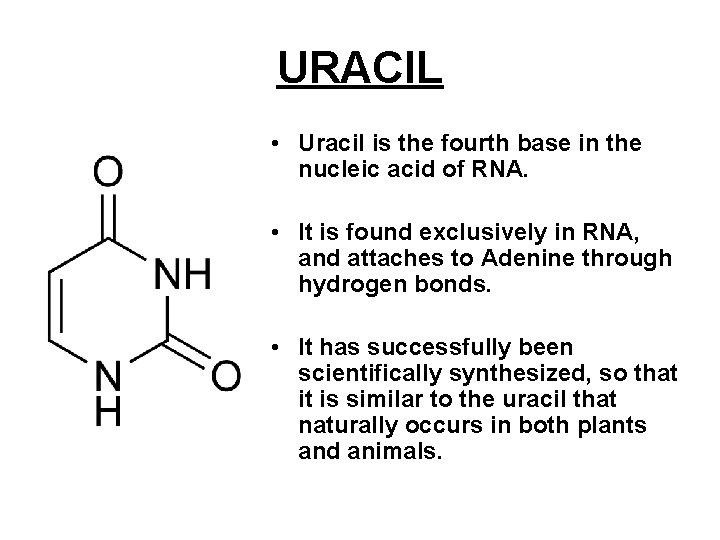 URACIL

O

NH

N
H

O

• Uracil is the fourth base in the nucleic acid of RNA.

• It is found exclusively in RNA, and attaches to Adenine through hydrogen bonds.

• It has successfully been scientifically synthesized, so that it is similar to the uracil that naturally occurs in both plants and animals.